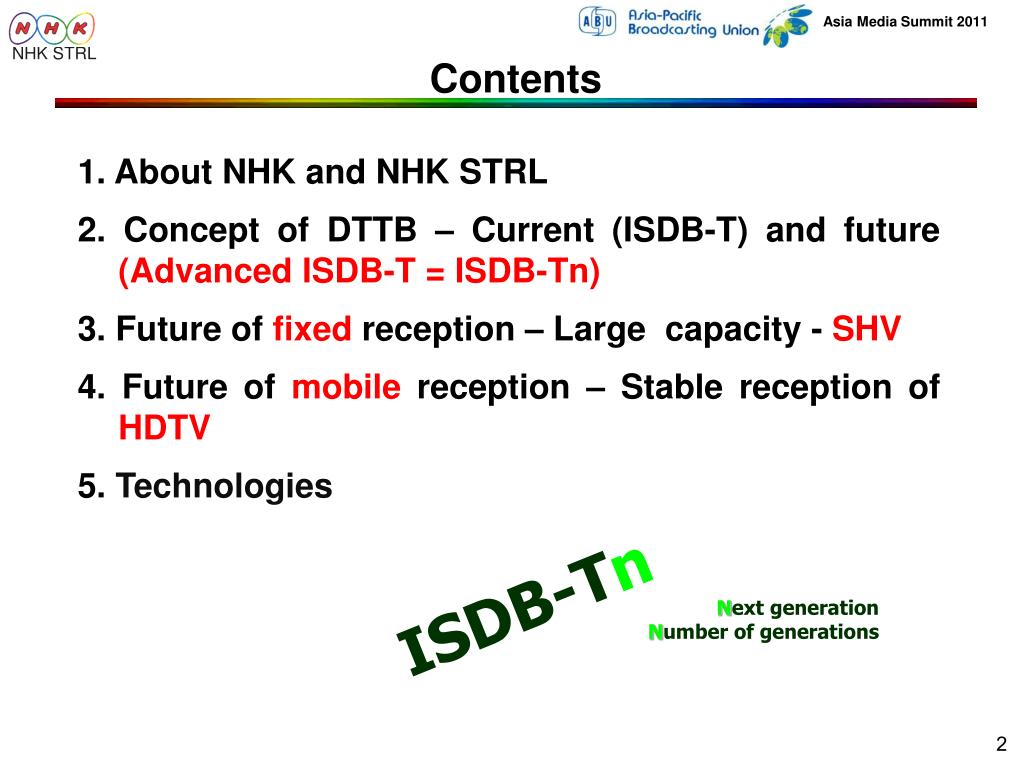 NHK
NHK STRL

ABU Asia-Pacific Broadcasting Union

Asia Media Summit 2011

Contents

1. About NHK and NHK STRL

2. Concept of DTTB – Current (ISDB-T) and future (Advanced ISDB-T = ISDB-Tn)

3. Future of fixed reception – Large capacity - SHV

4. Future of mobile reception – Stable reception of HDTV

5. Technologies

ISDB-Tn

Next generation
Number of generations

2